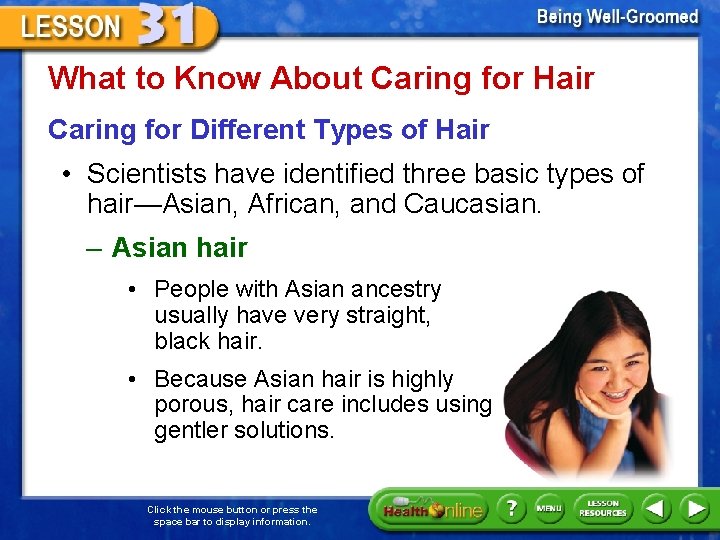 LESSON 31

Being Well-Groomed

What to Know About Caring for Hair

Caring for Different Types of Hair

• Scientists have identified three basic types of hair—Asian, African, and Caucasian.

– Asian hair

• People with Asian ancestry usually have very straight, black hair.

• Because Asian hair is highly porous, hair care includes using gentler solutions.

Click the mouse button or press the space bar to display information.

Health Online

?

MENU

LESSON RESOURCES